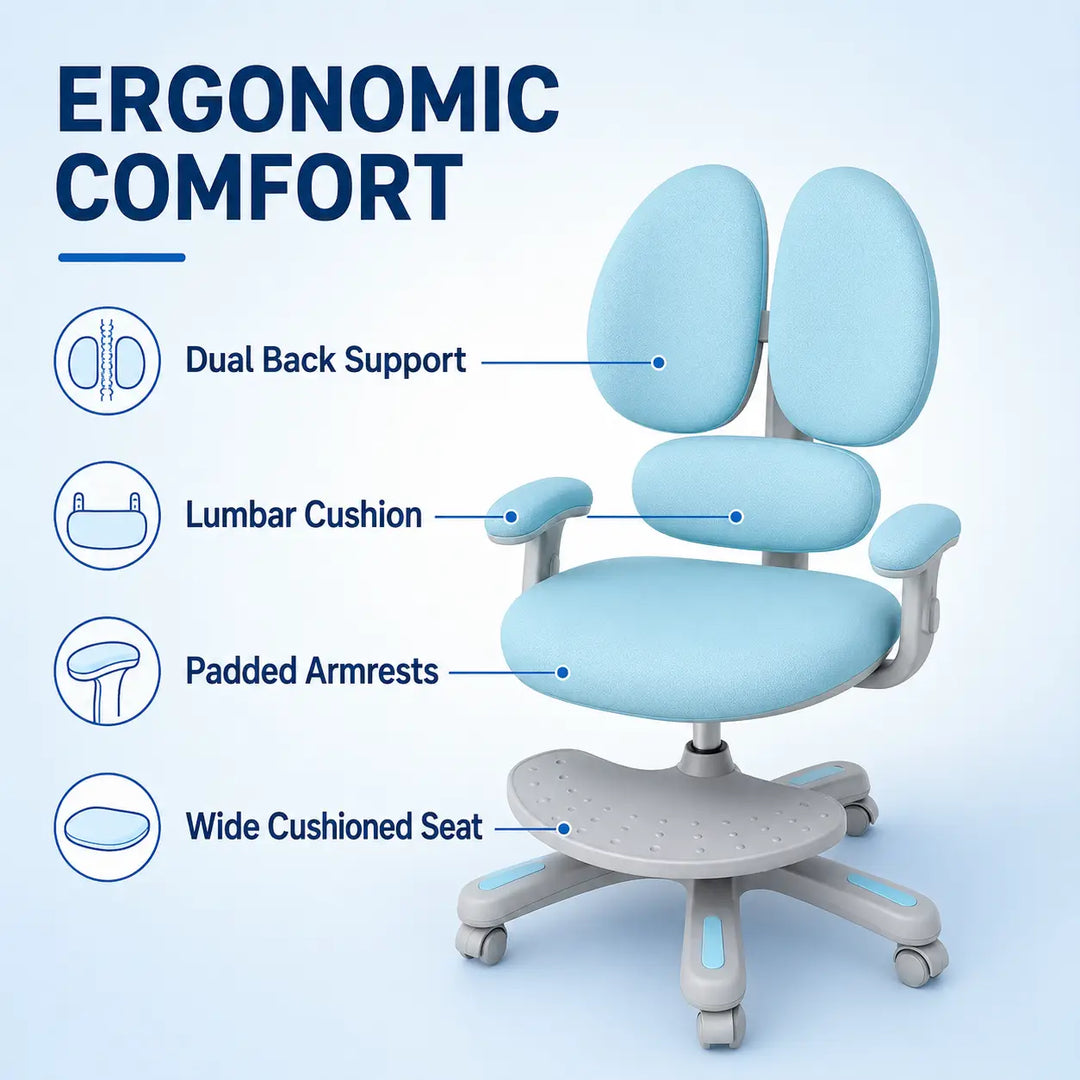 ERGONOMIC COMFORT

Dual Back Support

Lumbar Cushion

Padded Armrests

Wide Cushioned Seat